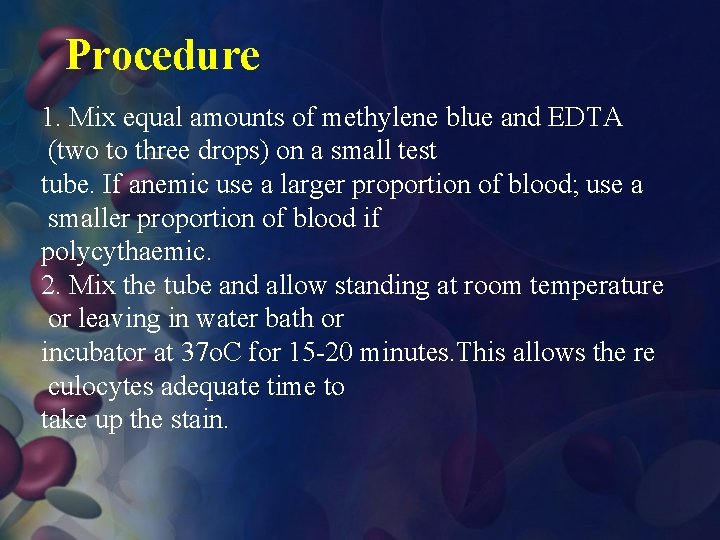 Procedure

1. Mix equal amounts of methylene blue and EDTA (two to three drops) on a small test tube. If anemic use a larger proportion of blood; use a smaller proportion of blood if polycythaemic.
2. Mix the tube and allow standing at room temperature or leaving in water bath or incubator at 37oC for 15-20 minutes.This allows the re culocytes adequate time to take up the stain.